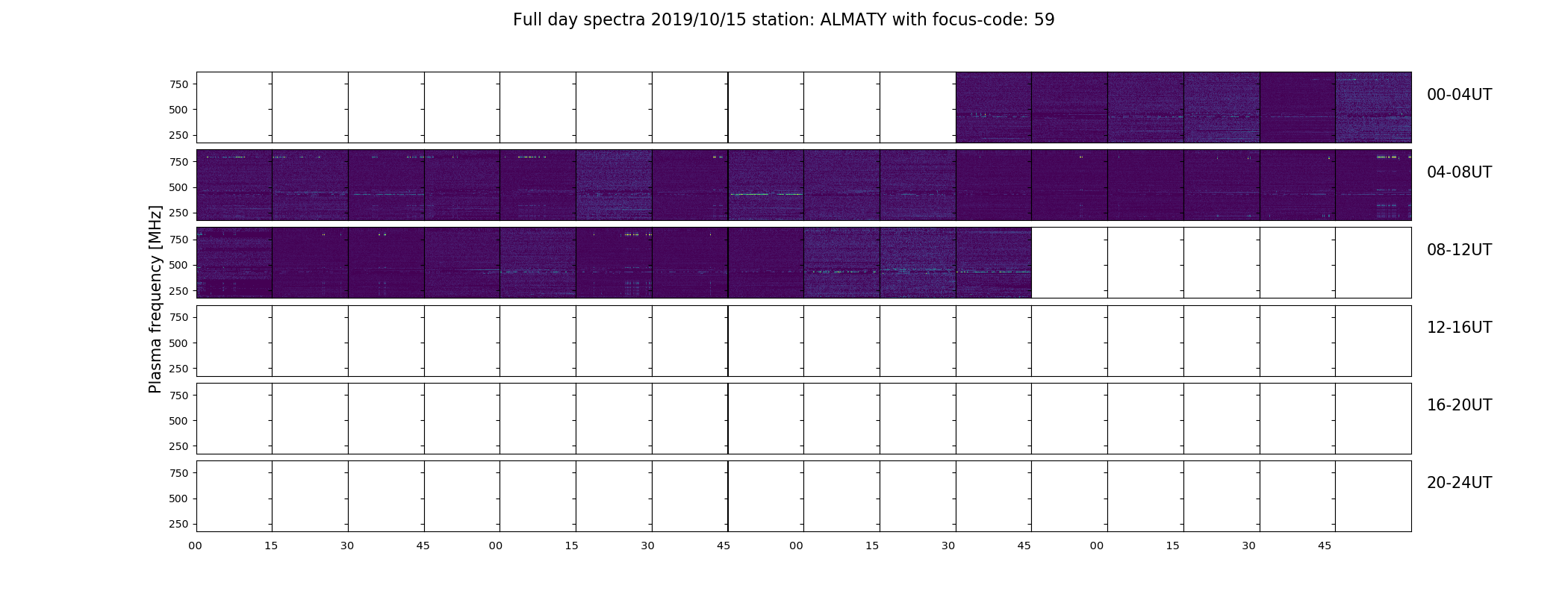 Full day spectra 2019/10/15 station: ALMATY with focus-code: 59

Plasma frequency [MHz]

750
500
250
00-04UT

750
500
250
04-08UT

750
500
250
08-12UT

750
500
250
12-16UT

750
500
250
16-20UT

750
500
250
20-24UT

00 15 30 45 00 15 30 45 00 15 30 45 00 15 30 45